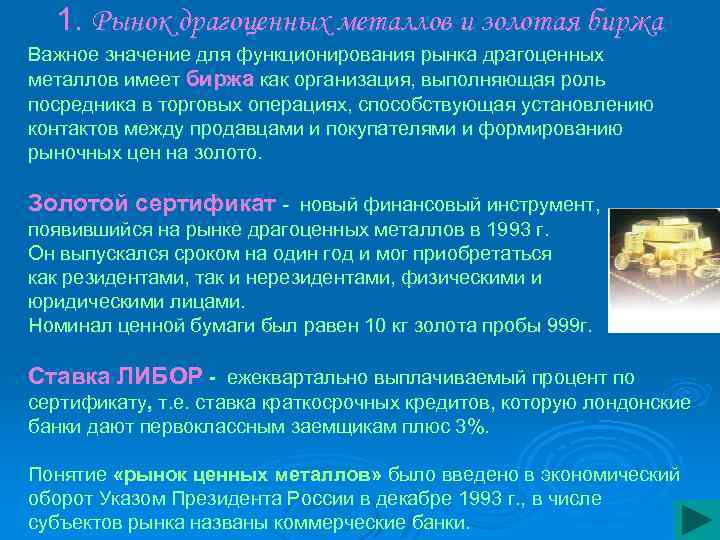 1. Рынок драгоценных металлов и золотая биржа

Важное значение для функционирования рынка драгоценных металлов имеет биржа как организация, выполняющая роль посредника в торговых операциях, способствующая установлению контактов между продавцами и покупателями и формированию рыночных цен на золото.

Золотой сертификат - новый финансовый инструмент, появившийся на рынке драгоценных металлов в 1993 г.
Он выпускался сроком на один год и мог приобретаться как резидентами, так и нерезидентами, физическими и юридическими лицами.
Номинал ценной бумаги был равен 10 кг золота пробы 999г.

Ставка ЛИБОР - ежеквартально выплачиваемый процент по сертификату, т.е. ставка краткосрочных кредитов, которую лондонские банки дают первоклассным заемщикам плюс 3%.

Понятие «рынок ценных металлов» было введено в экономический оборот Указом Президента России в декабре 1993 г., в числе субъектов рынка названы коммерческие банки.